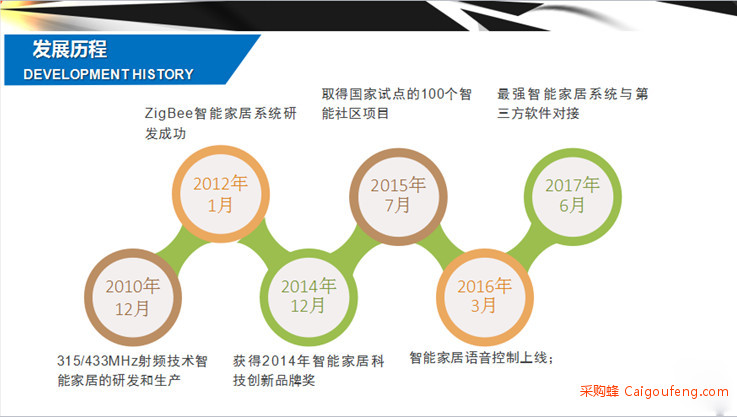 发展历程
DEVELOPMENT HISTORY

ZigBee智能家居系统研发成功

取得国家试点的100个智能社区项目

最强智能家居系统与第三方软件对接

2012年
1月

2015年
7月

2017年
6月

2010年
12月

2014年
12月

2016年
3月

315/433MHz射频技术智能家居的研发和生产

获得2014年智能家居科技创新品牌奖

智能家居语音控制上线；

采购蜂 Caigoufeng.com